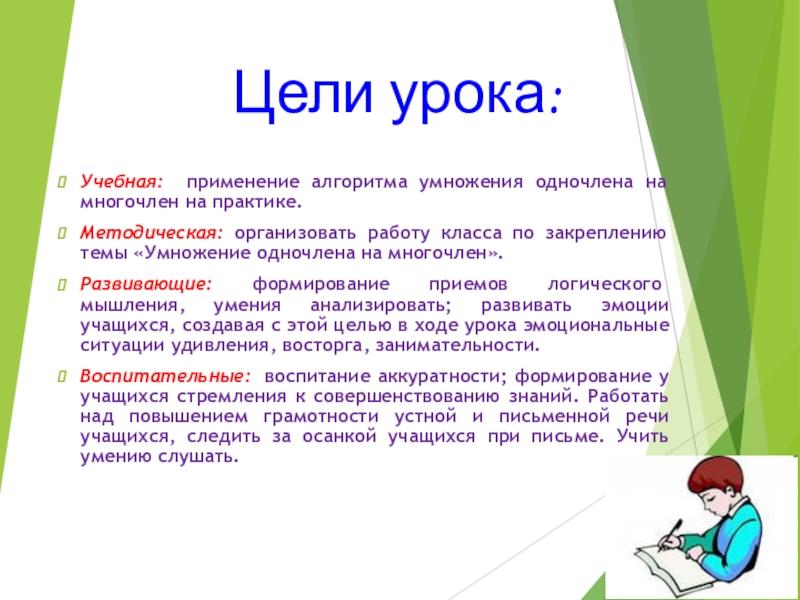 Цели урока:

Учебная: применение алгоритма умножения одночлена на многочлен на практике.

Методическая: организовать работу класса по закреплению темы «Умножение одночлена на многочлен».

Развивающие: формирование приемов логического мышления, умения анализировать; развивать эмоции учащихся, создавая с этой целью в ходе урока эмоциональные ситуации удивления, восторга, занимательности.

Воспитательные: воспитание аккуратности; формирование у учащихся стремления к совершенствованию знаний. Работать над повышением грамотности устной и письменной речи учащихся, следить за осанкой учащихся при письме. Учить умению слушать.